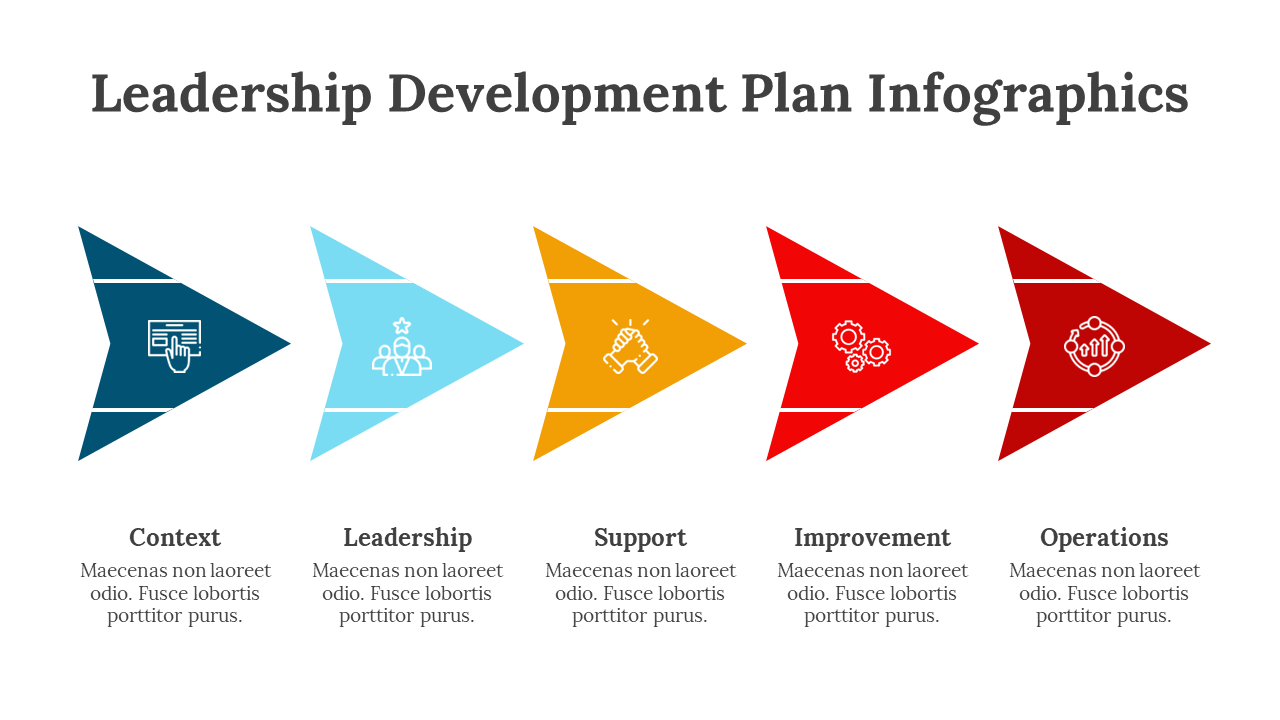 Leadership Development Plan Infographics

Context
Maecenas non laoreet odio. Fusce lobortis porttitor purus.

Leadership
Maecenas non laoreet odio. Fusce lobortis porttitor purus.

Support
Maecenas non laoreet odio. Fusce lobortis porttitor purus.

Improvement
Maecenas non laoreet odio. Fusce lobortis porttitor purus.

Operations
Maecenas non laoreet odio. Fusce lobortis porttitor purus.